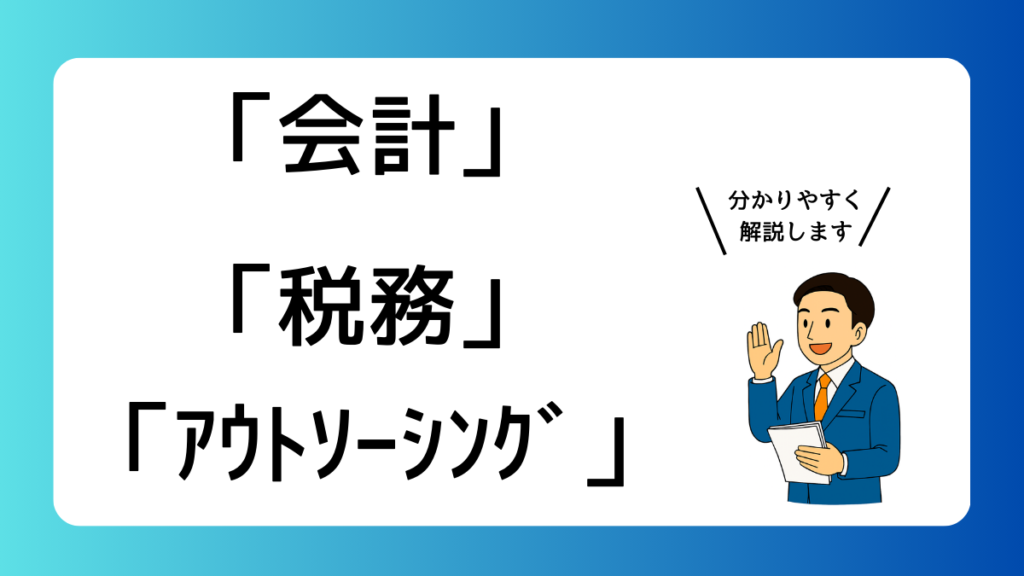 「会計」

「税務」

「アウトソーシング」

分かりやすく
解説します